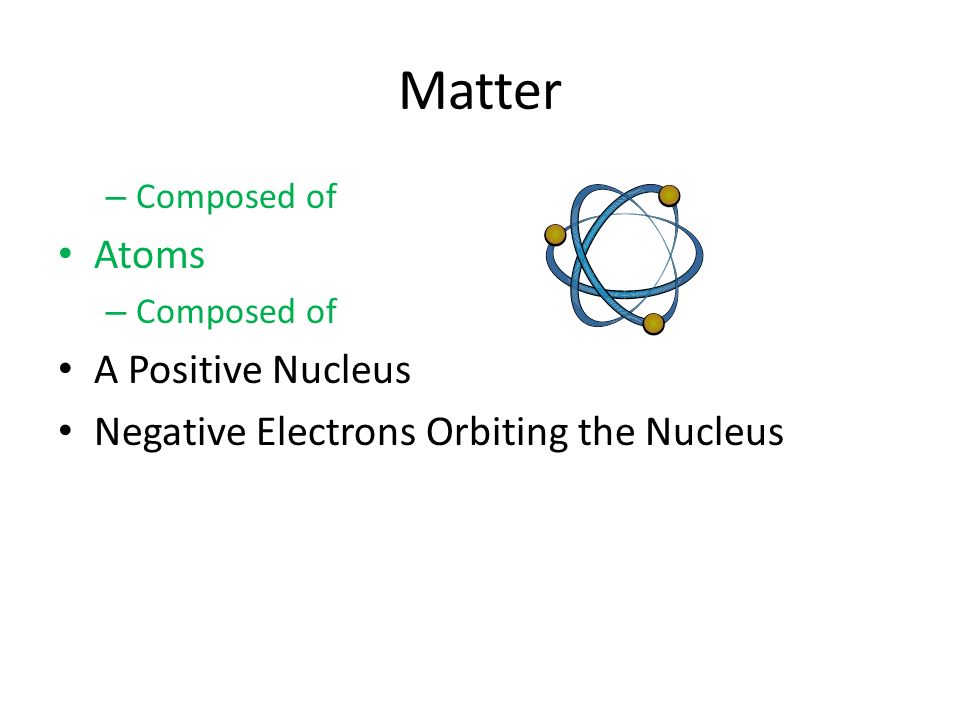 Matter

– Composed of

• Atoms

– Composed of

• A Positive Nucleus

• Negative Electrons Orbiting the Nucleus